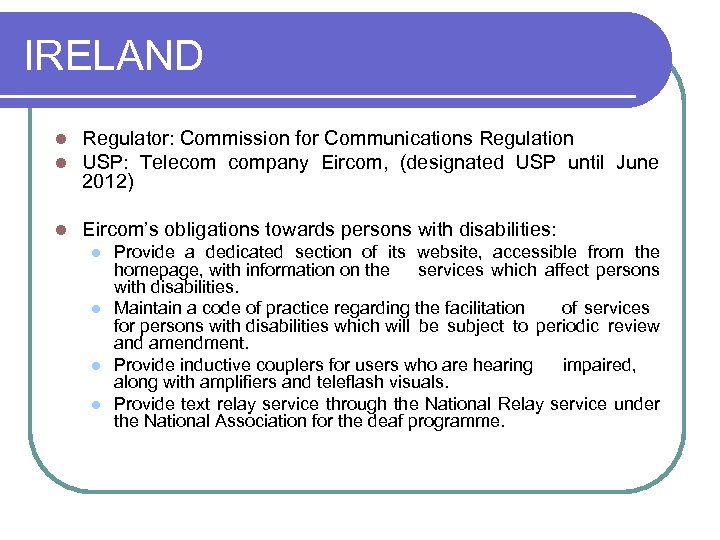 IRELAND

- Regulator: Commission for Communications Regulation
- USP: Telecom company Eircom, (designated USP until June 2012)

- Eircom's obligations towards persons with disabilities:
  - Provide a dedicated section of its website, accessible from the homepage, with information on the services which affect persons with disabilities.
  - Maintain a code of practice regarding the facilitation of services for persons with disabilities which will be subject to periodic review and amendment.
  - Provide inductive couplers for users who are hearing impaired, along with amplifiers and teleflash visuals.
  - Provide text relay service through the National Relay service under the National Association for the deaf programme.